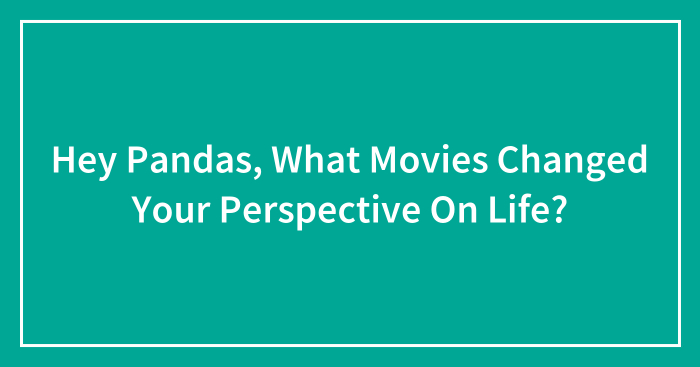 Hey Pandas, What Movies Changed Your Perspective On Life?